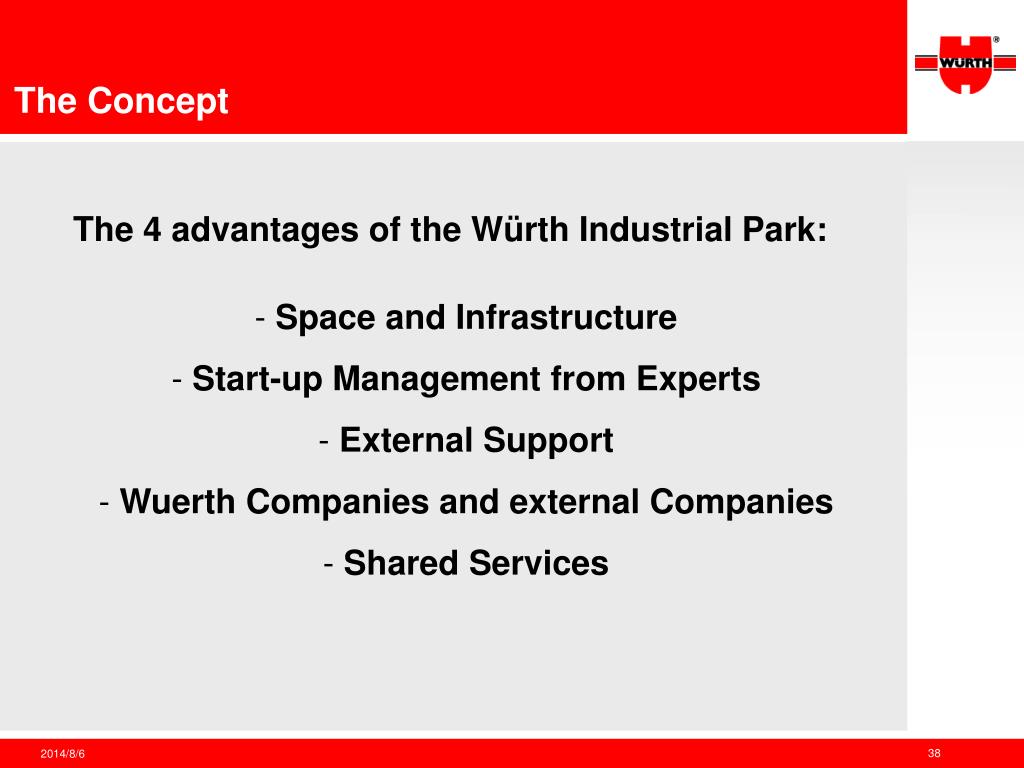 The Concept

WÜRTH ®

The 4 advantages of the Würth Industrial Park:

- Space and Infrastructure

- Start-up Management from Experts

- External Support

- Wuerth Companies and external Companies

- Shared Services

2014/8/6

38